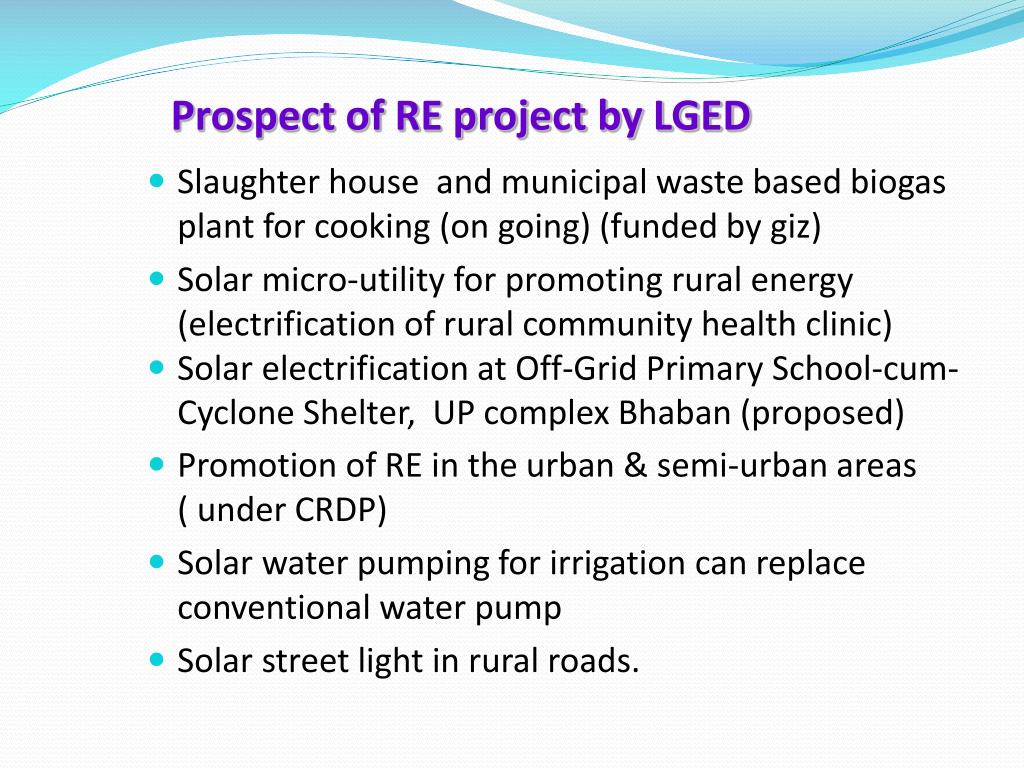 Prospect of RE project by LGED

- Slaughter house  and municipal waste based biogas plant for cooking (on going) (funded by giz)
- Solar micro-utility for promoting rural energy (electrification of rural community health clinic)
- Solar electrification at Off-Grid Primary School-cum-Cyclone Shelter,  UP complex Bhaban (proposed)
- Promotion of RE in the urban & semi-urban areas ( under CRDP)
- Solar water pumping for irrigation can replace conventional water pump
- Solar street light in rural roads.